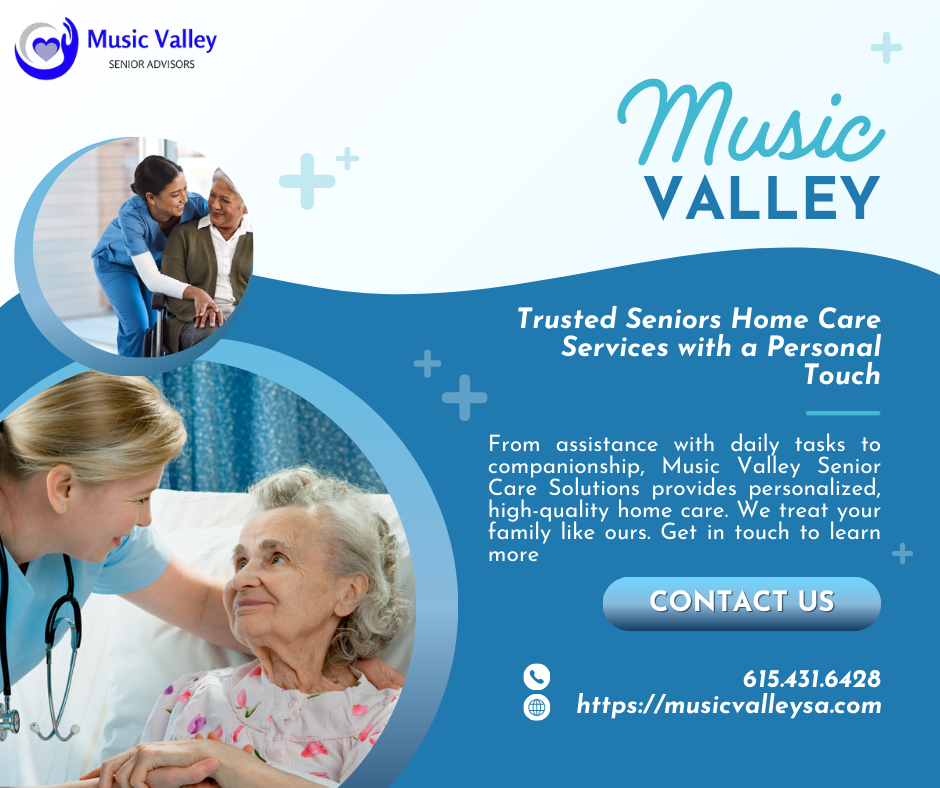 Music Valley
SENIOR ADVISORS

Music
VALLEY

Trusted Seniors Home Care Services with a Personal Touch

From assistance with daily tasks to companionship, Music Valley Senior Care Solutions provides personalized, high-quality home care. We treat your family like ours. Get in touch to learn more

CONTACT US

615.431.6428
https://musicvalleysa.com